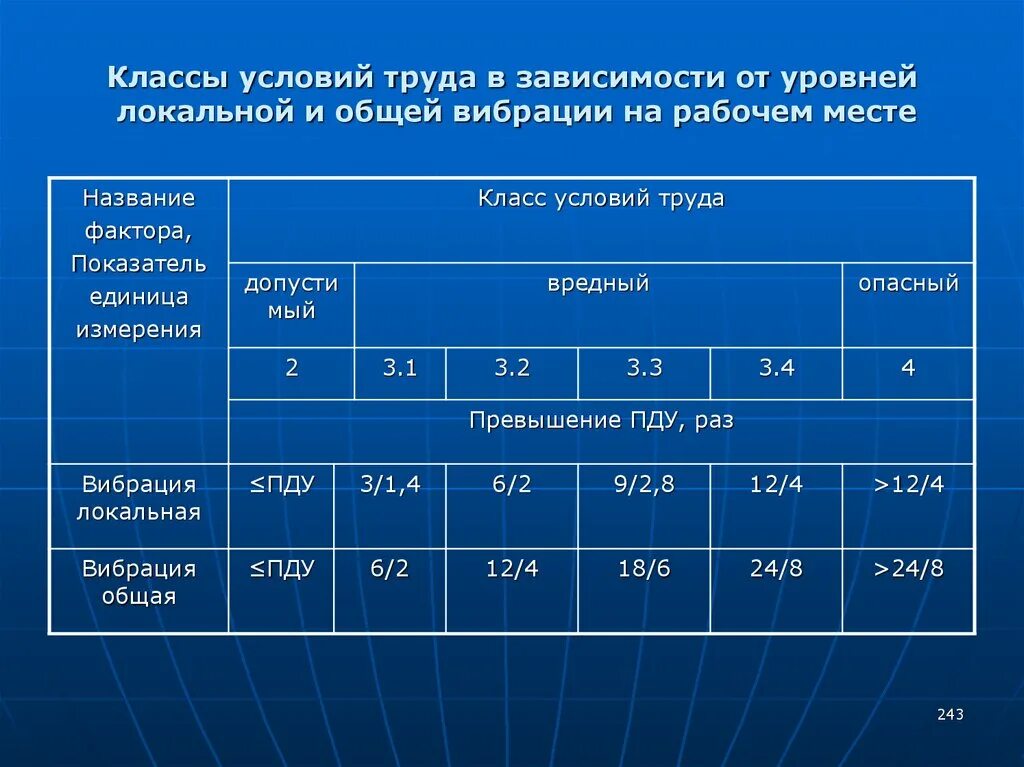 Классы условий труда в зависимости от уровней локальной и общей вибрации на рабочем месте

| Название фактора, Показатель единица измерения | Класс условий труда | | | | | |
|---|---|---|---|---|---|---|
| | допустимый | вредный | | | | опасный |
| | 2 | 3.1 | 3.2 | 3.3 | 3.4 | 4 |
| | Превышение ПДУ, раз | | | | | |
| Вибрация локальная | ≤ПДУ | 3/1,4 | 6/2 | 9/2,8 | 12/4 | >12/4 |
| Вибрация общая | ≤ПДУ | 6/2 | 12/4 | 18/6 | 24/8 | >24/8 |

243